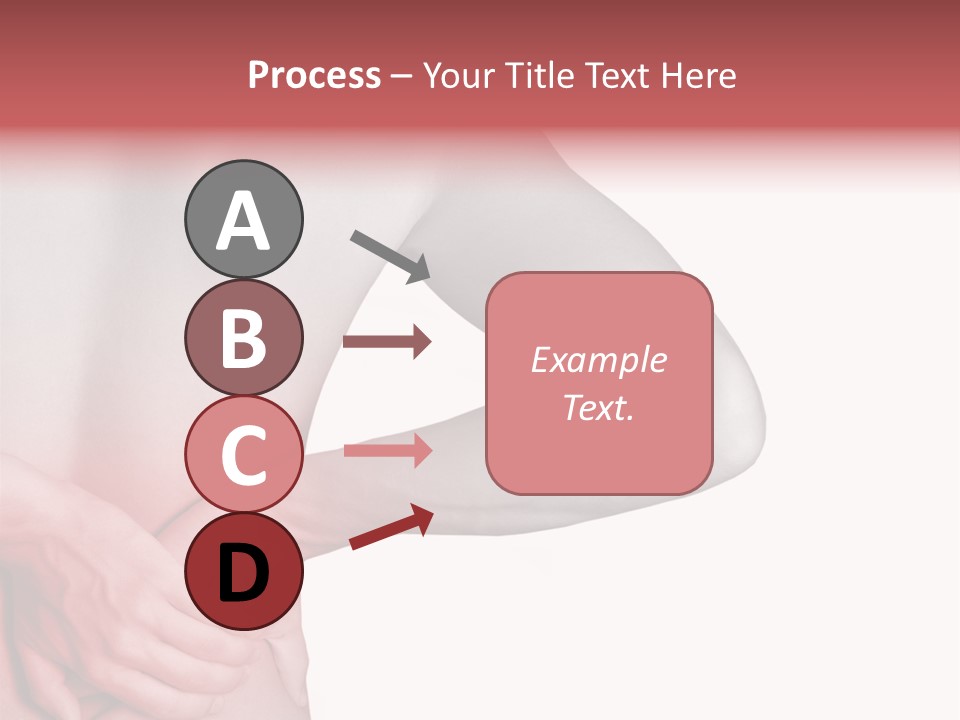 Process – Your Title Text Here

A

B

C

D

Example Text.